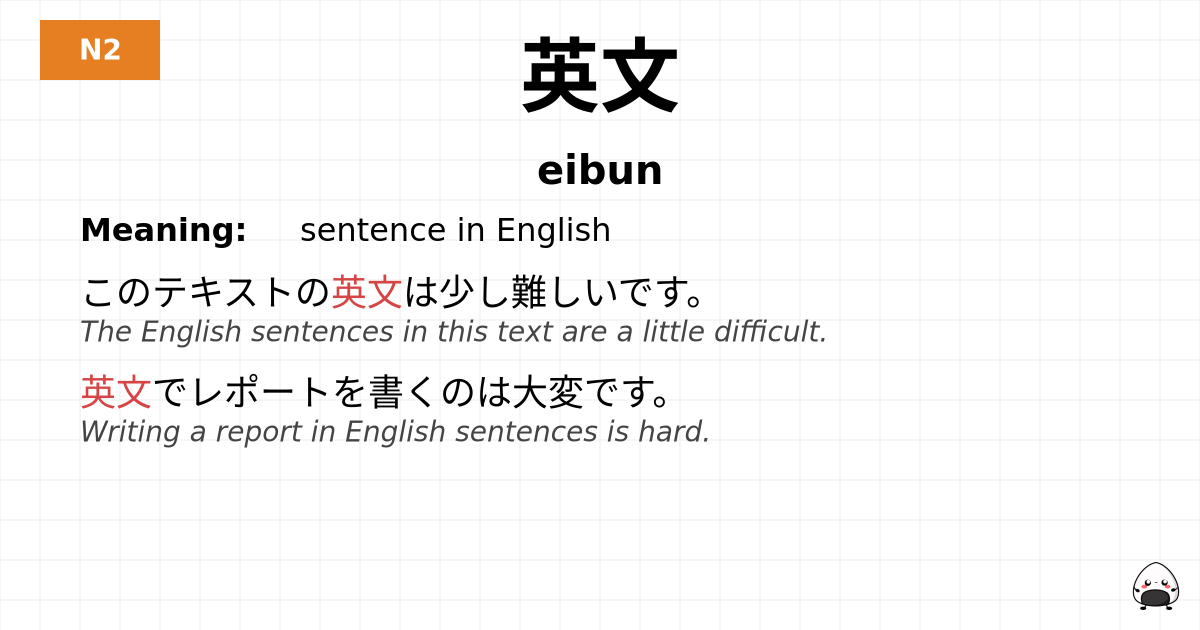 N2

英文

eibun

Meaning: sentence in English

このテキストの英文は少し難しいです。
The English sentences in this text are a little difficult.

英文でレポートを書くのは大変です。
Writing a report in English sentences is hard.